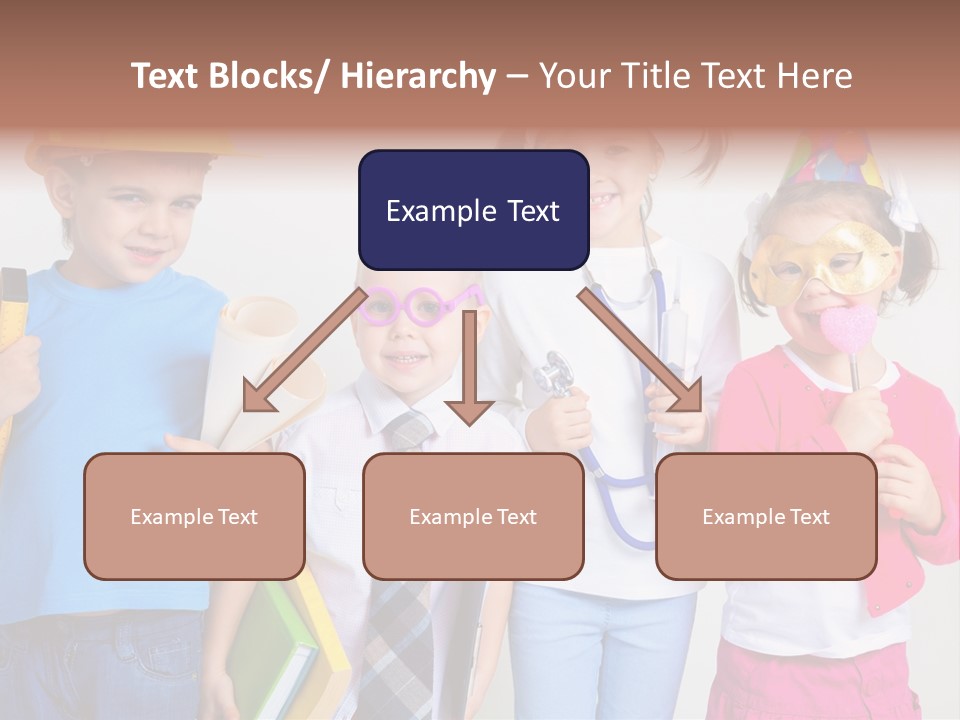 Text Blocks/ Hierarchy – Your Title Text Here

Example Text

Example Text

Example Text

Example Text